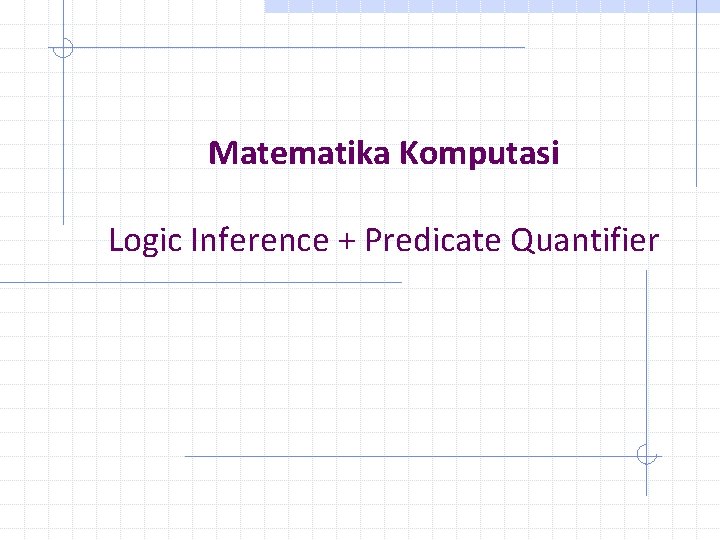 Matematika Komputasi

Logic Inference + Predicate Quantifier